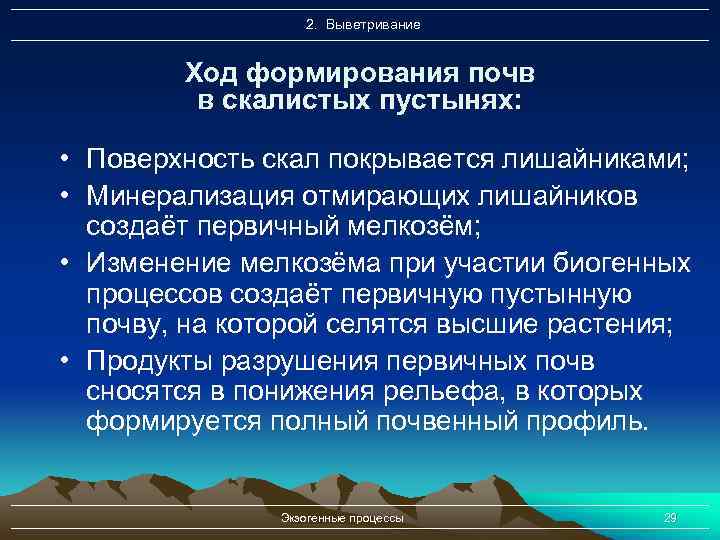 2. Выветривание

Ход формирования почв в скалистых пустынях:

• Поверхность скал покрывается лишайниками;
• Минерализация отмирающих лишайников создаёт первичный мелкозём;
• Изменение мелкозёма при участии биогенных процессов создаёт первичную пустынную почву, на которой селятся высшие растения;
• Продукты разрушения первичных почв сносятся в понижения рельефа, в которых формируется полный почвенный профиль.

Экзогенные процессы

29